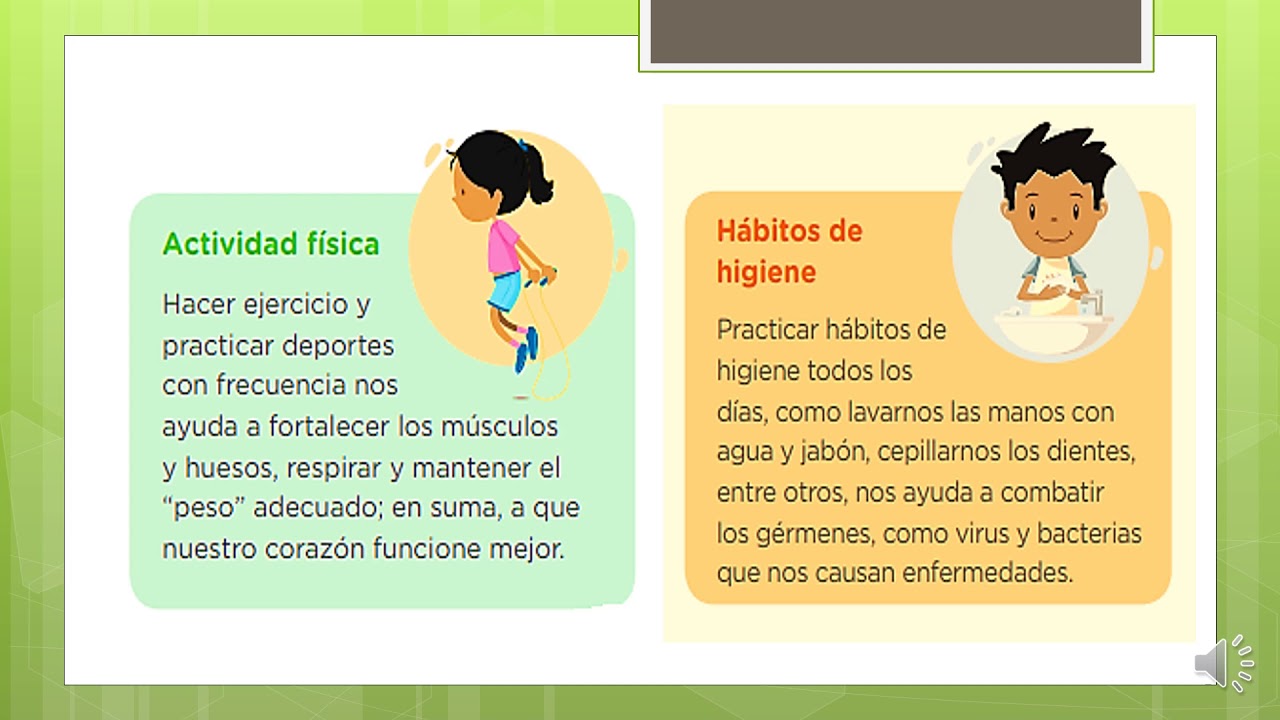 Actividad física

Hacer ejercicio y practicar deportes con frecuencia nos ayuda a fortalecer los músculos y huesos, respirar y mantener el "peso" adecuado; en suma, a que nuestro corazón funcione mejor.

Hábitos de higiene

Practicar hábitos de higiene todos los días, como lavarnos las manos con agua y jabón, cepillarnos los dientes, entre otros, nos ayuda a combatir los gérmenes, como virus y bacterias que nos causan enfermedades.